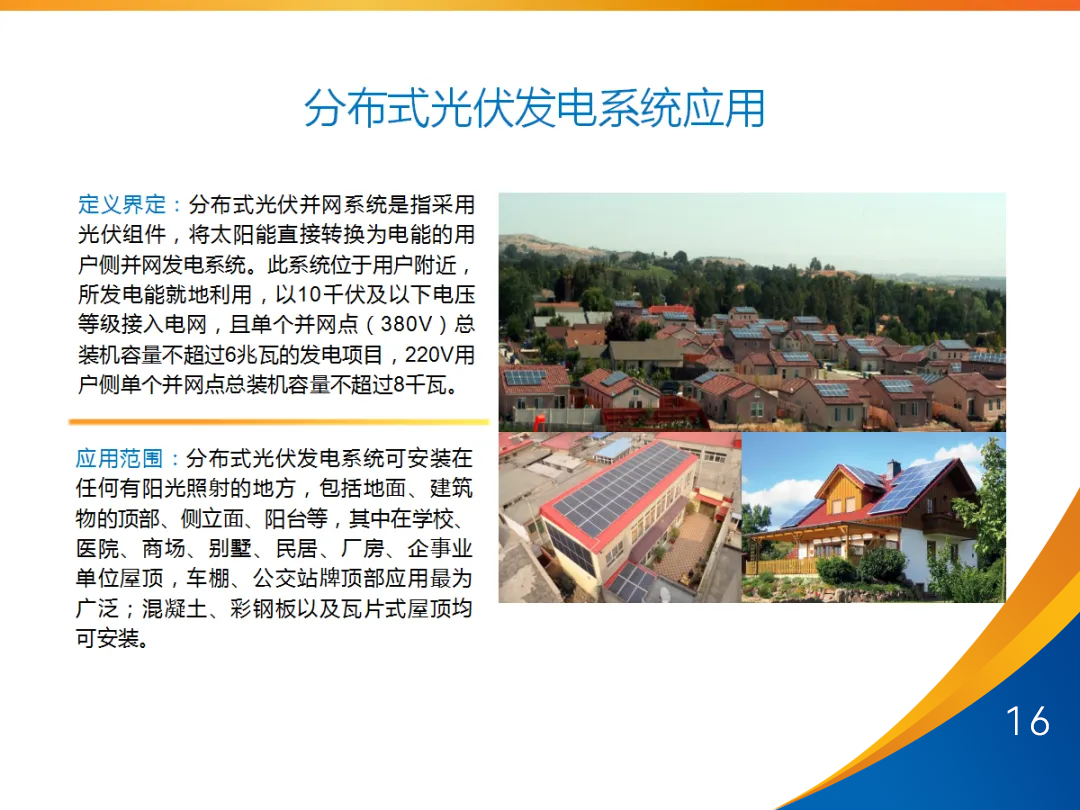 分布式光伏发电系统应用

定义界定：分布式光伏并网系统是指采用光伏组件，将太阳能直接转换为电能的用户侧并网发电系统。此系统位于用户附近，所发电能就地利用，以10千伏及以下电压等级接入电网，且单个并网点（380V）总装机容量不超过6兆瓦的发电项目，220V用户侧单个并网点总装机容量不超过8千瓦。

应用范围：分布式光伏发电系统可安装在任何有阳光照射的地方，包括地面、建筑物的顶部、侧立面、阳台等，其中在学校、医院、商场、别墅、民居、厂房、企事业单位屋顶，车棚、公交站牌顶部应用最为广泛；混凝土、彩钢板以及瓦片式屋顶均可安装。

16